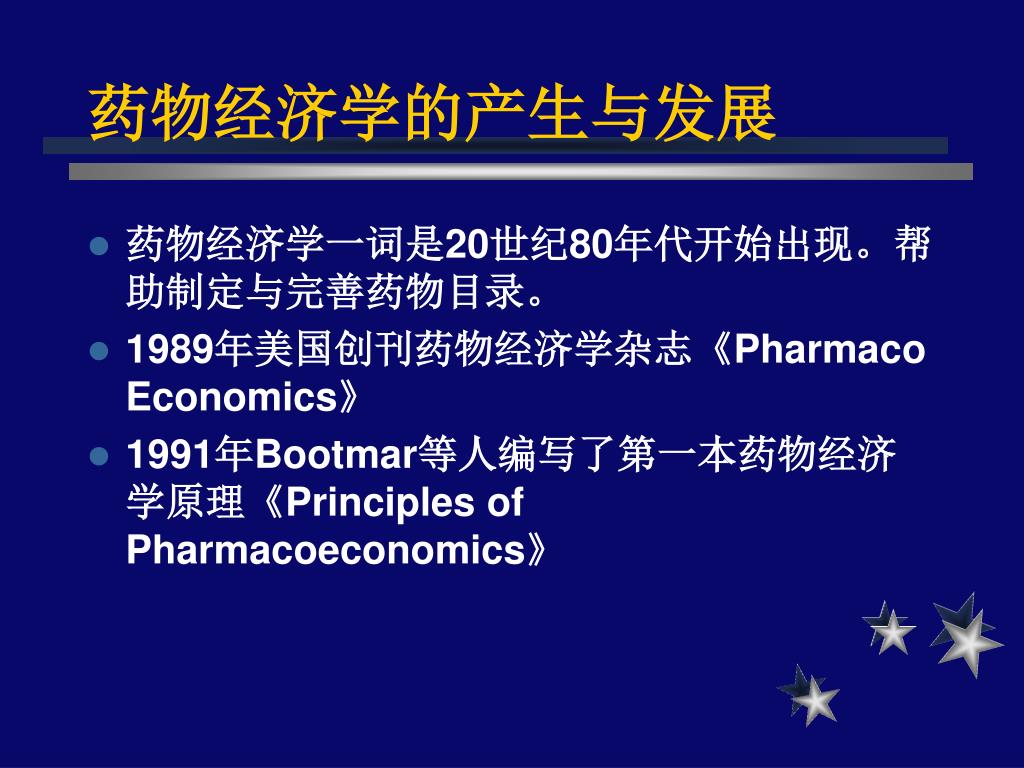 药物经济学的产生与发展

- 药物经济学一词是20世纪80年代开始出现。帮助制定与完善药物目录。
- 1989年美国创刊药物经济学杂志《Pharmaco Economics》
- 1991年Bootmar等人编写了第一本药物经济学原理《Principles of Pharmacoeconomics》